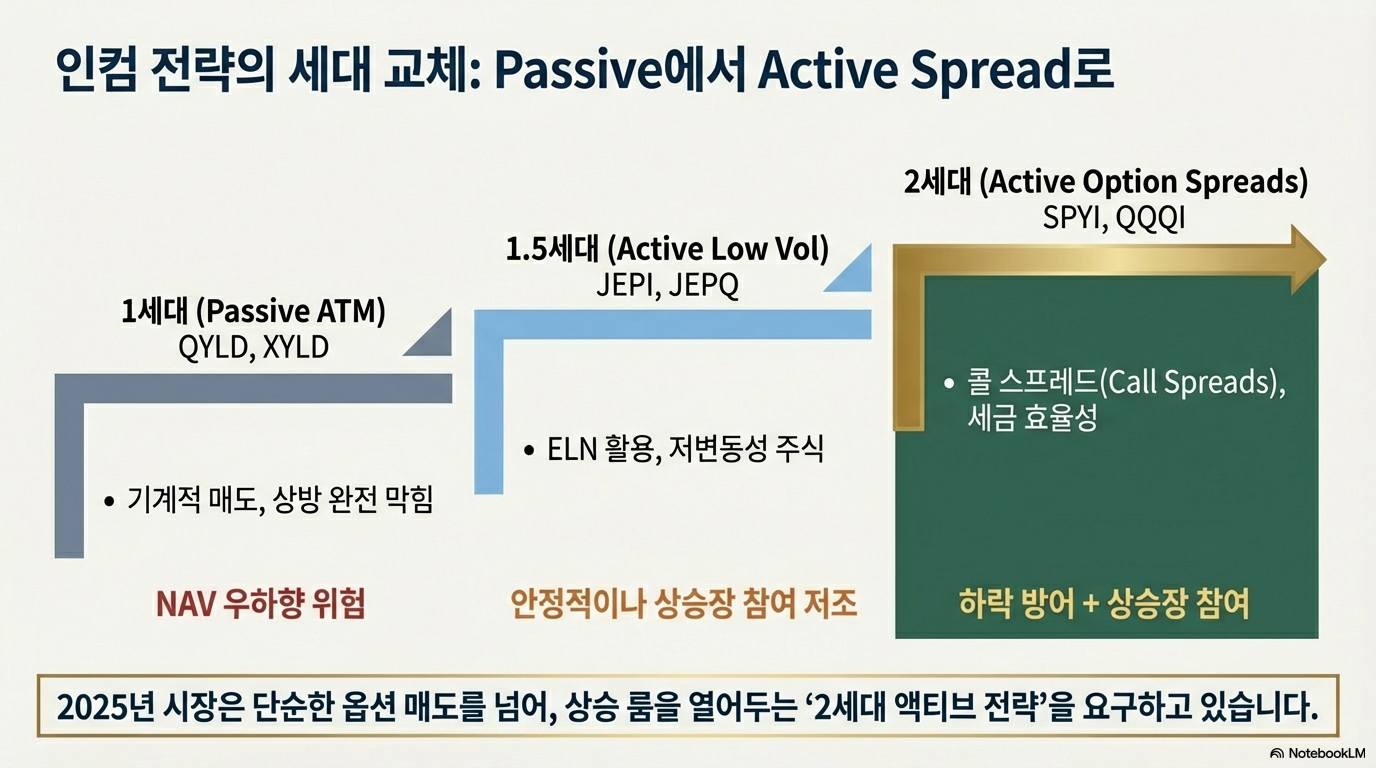 인컴 전략의 세대 교체: Passive에서 Active Spread로

1세대 (Passive ATM)
QYLD, XYLD

• 기계적 매도, 상방 완전 막힘

NAV 우하향 위험

1.5세대 (Active Low Vol)
JEPI, JEPQ

• ELN 활용, 저변동성 주식

안정적이나 상승장 참여 저조

2세대 (Active Option Spreads)
SPYI, QQQI

• 콜 스프레드(Call Spreads), 세금 효율성

하락 방어 + 상승장 참여

2025년 시장은 단순한 옵션 매도를 넘어, 상승 룸을 열어두는 '2세대 액티브 전략'을 요구하고 있습니다.

NotebookLM